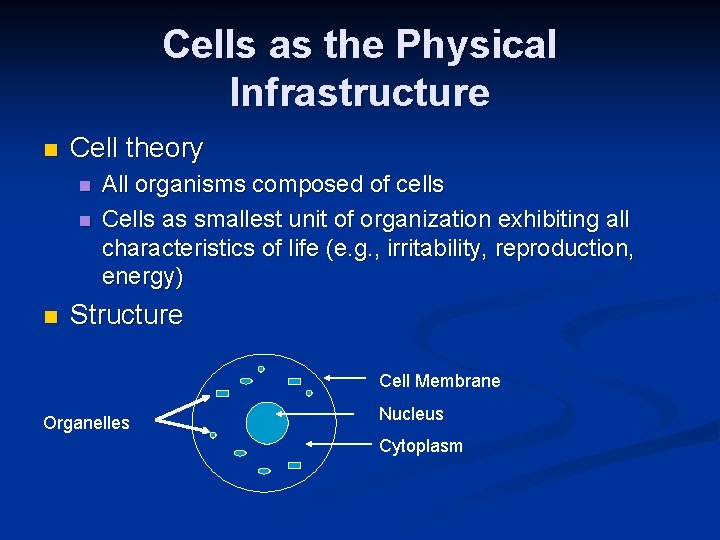 Cells as the Physical Infrastructure

Cell theory

All organisms composed of cells

Cells as smallest unit of organization exhibiting all characteristics of life (e.g., irritability, reproduction, energy)

Structure

Organelles

Cell Membrane

Nucleus

Cytoplasm